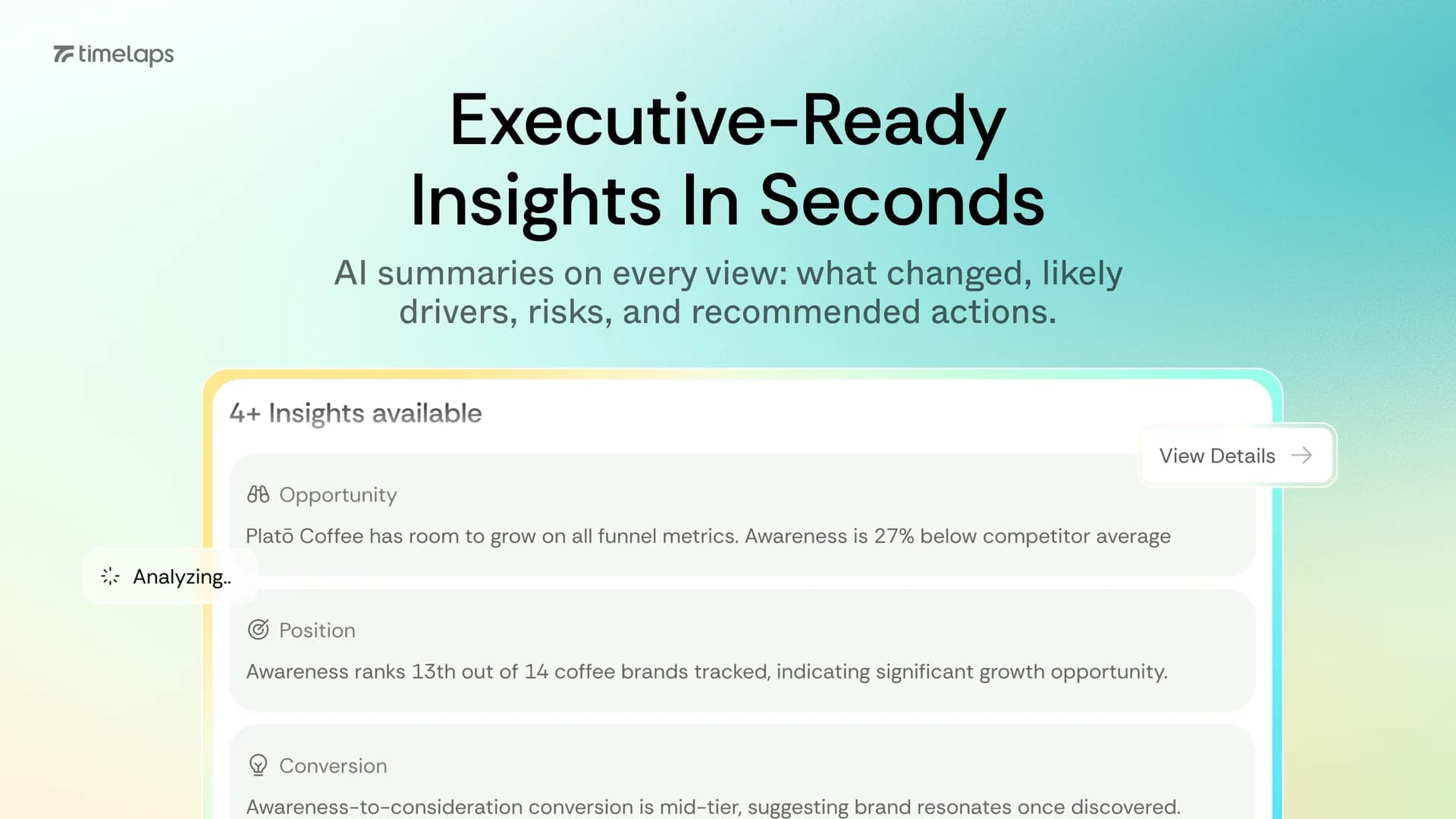 timelaps

Executive-Ready Insights In Seconds

AI summaries on every view: what changed, likely drivers, risks, and recommended actions.

4+ Insights available

View Details

Opportunity

Platō Coffee has room to grow on all funnel metrics. Awareness is 27% below competitor average

Analyzing..

Position

Awareness ranks 13th out of 14 coffee brands tracked, indicating significant growth opportunity.

Conversion

Awareness-to-consideration conversion is mid-tier, suggesting brand resonates once discovered.